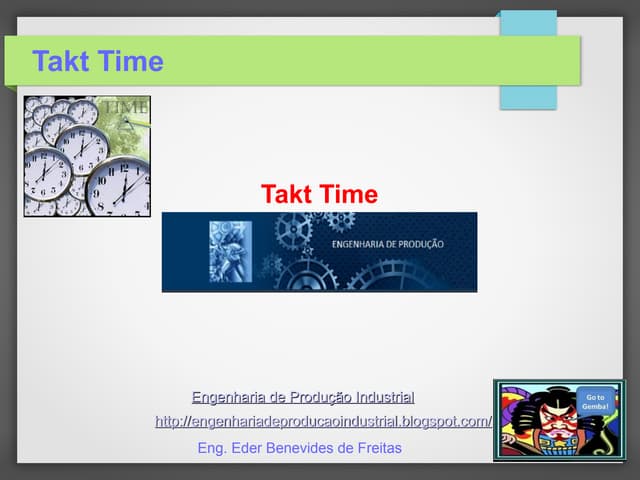 Takt Time

TIME

Takt Time

ENGENHARIA DE PRODUÇÃO

Engenharia de Produção Industrial

http://engenhariadeproducaoindustrial.blogspot.com/

Eng. Eder Benevides de Freitas

Go to Gemba!